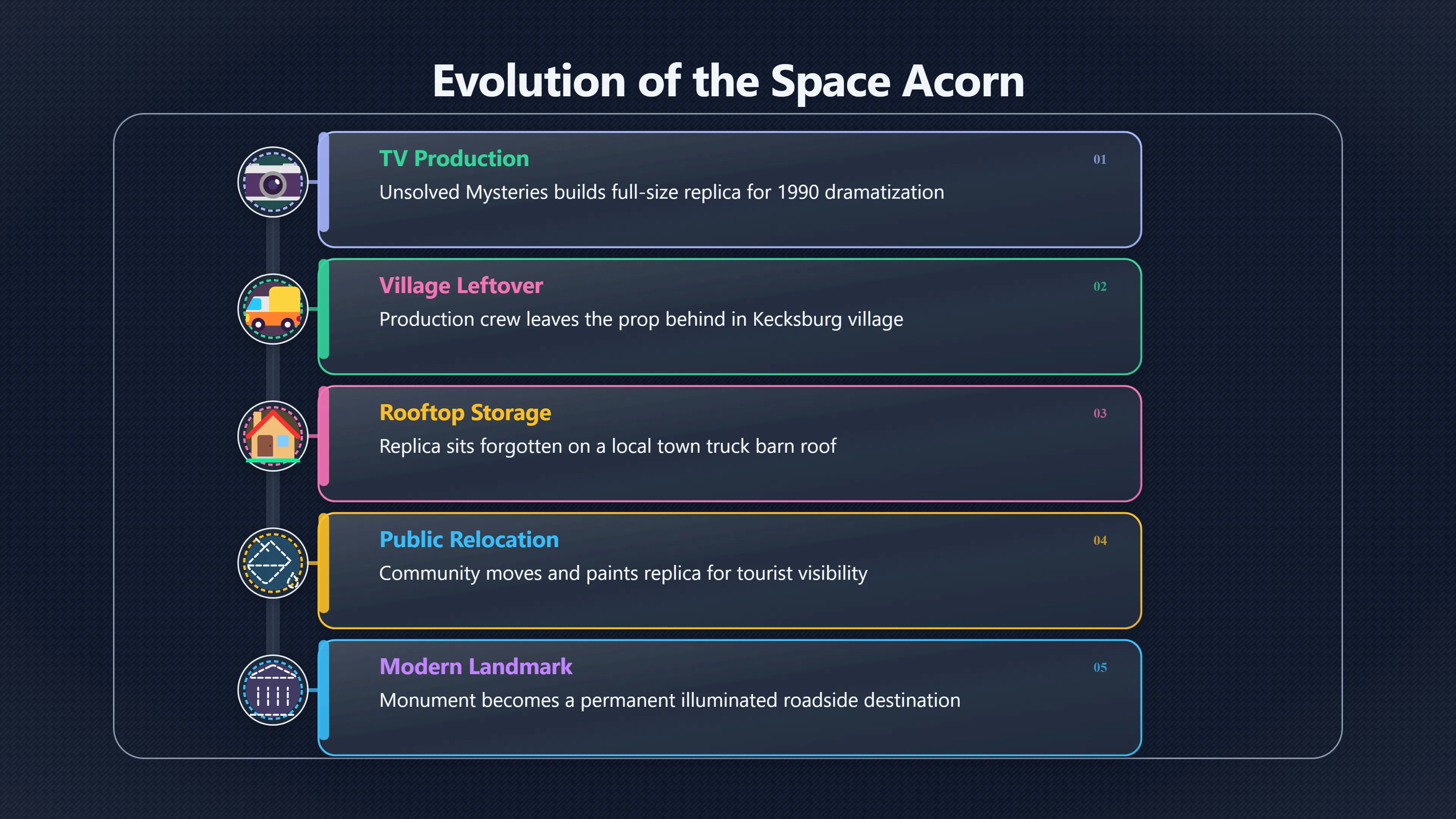 Evolution of the Space Acorn

TV Production
01
Unsolved Mysteries builds full-size replica for 1990 dramatization

Village Leftover
02
Production crew leaves the prop behind in Kecksburg village

Rooftop Storage
03
Replica sits forgotten on a local town truck barn roof

Public Relocation
04
Community moves and paints replica for tourist visibility

Modern Landmark
05
Monument becomes a permanent illuminated roadside destination